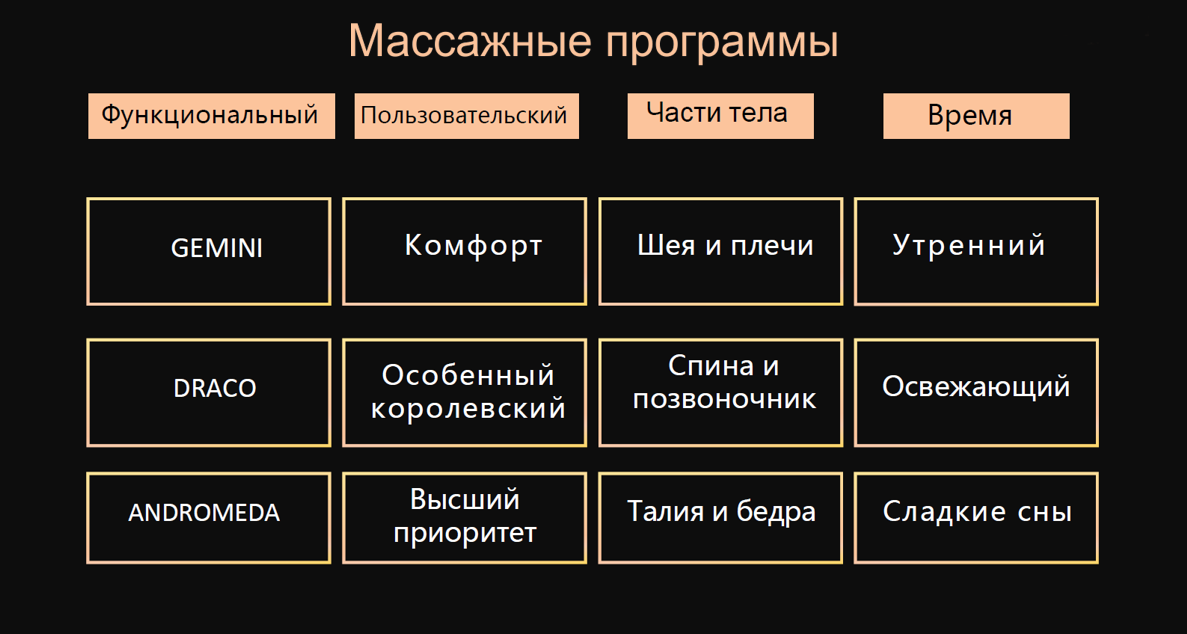 Массажные программы

| Функциональный | Пользовательский | Части тела | Время |
|---|---|---|---|
| GEMINI | Комфорт | Шея и плечи | Утренний |
| DRACO | Особенный королевский | Спина и позвоночник | Освежающий |
| ANDROMEDA | Высший приоритет | Талия и бедра | Сладкие сны |